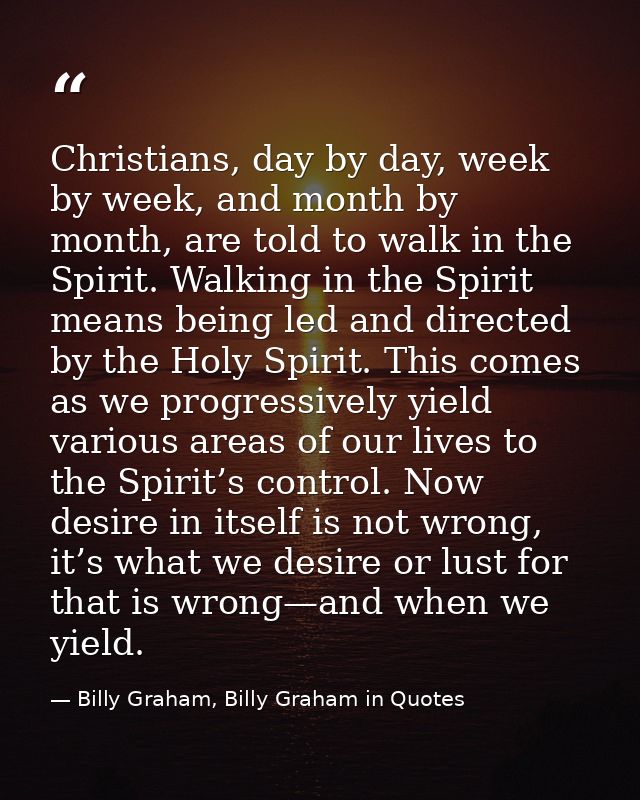 “

Christians, day by day, week by week, and month by month, are told to walk in the Spirit. Walking in the Spirit means being led and directed by the Holy Spirit. This comes as we progressively yield various areas of our lives to the Spirit’s control. Now desire in itself is not wrong, it’s what we desire or lust for that is wrong—and when we yield.

— Billy Graham, Billy Graham in Quotes